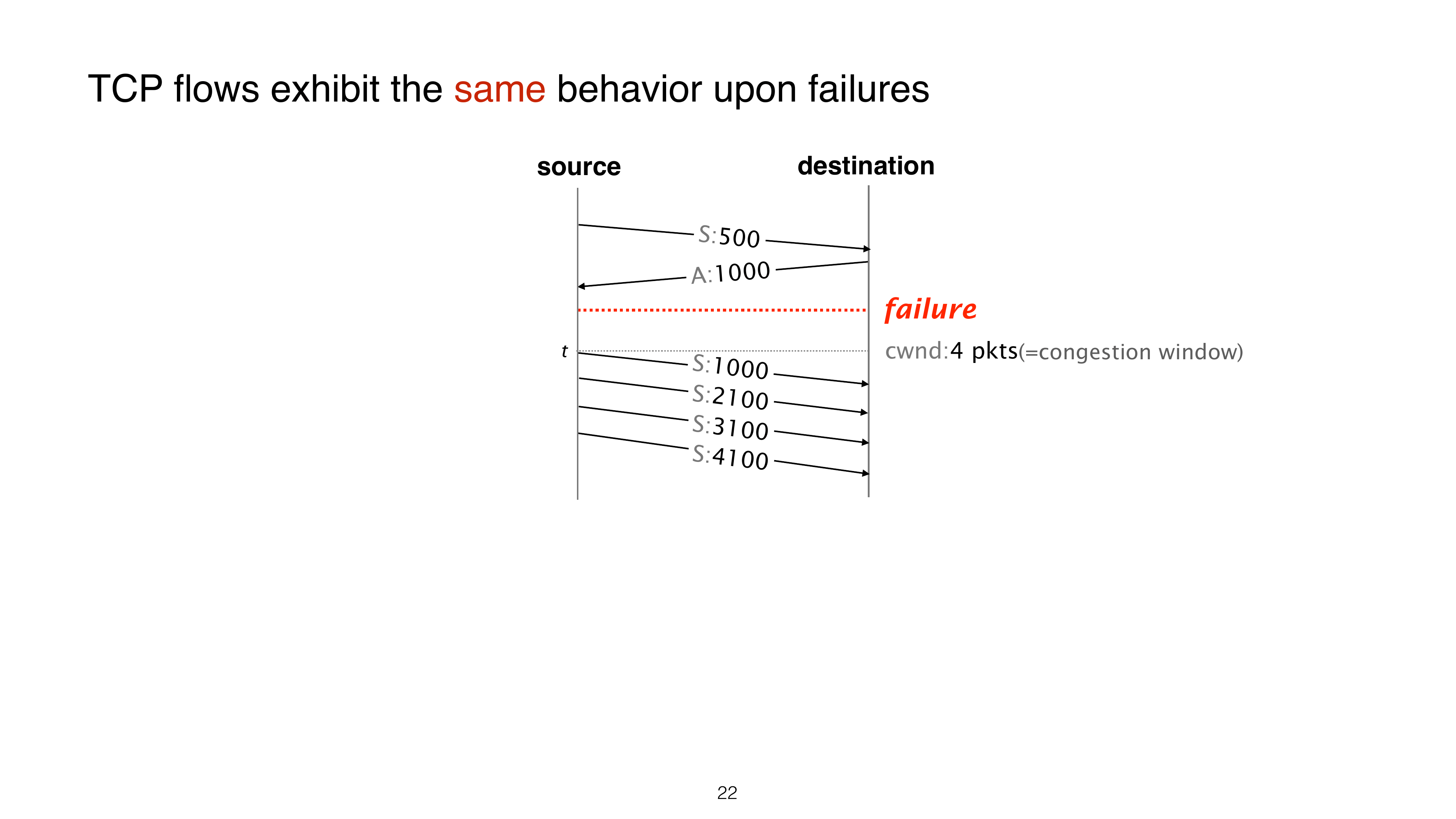 TCP flows exhibit the same behavior upon failures

source

destination

S:500

A:1000

failure

t

cwnd:4 pkts(=congestion window)

S:1000

S:2100

S:3100

S:4100

22